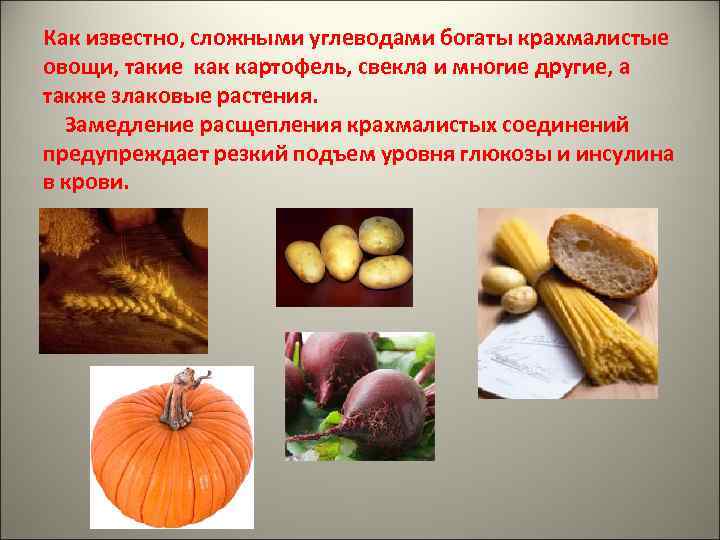 Как известно, сложными углеводами богаты крахмалистые овощи, такие как картофель, свекла и многие другие, а также злаковые растения.

Замедление расщепления крахмалистых соединений предупреждает резкий подъем уровня глюкозы и инсулина в крови.